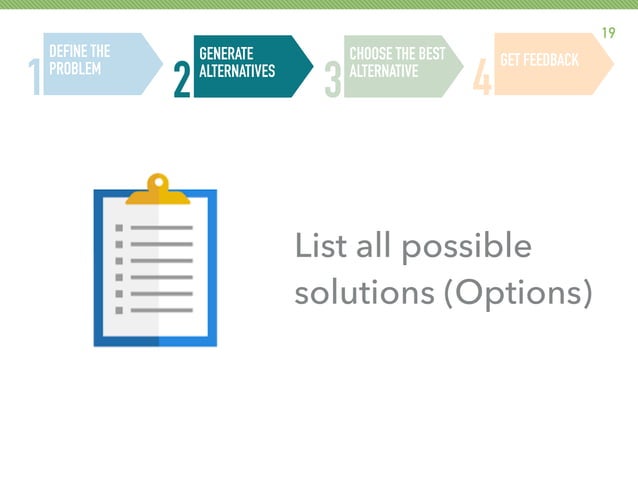 19

1 DEFINE THE PROBLEM

2 GENERATE ALTERNATIVES

3 CHOOSE THE BEST ALTERNATIVE

4 GET FEEDBACK

List all possible solutions (Options)